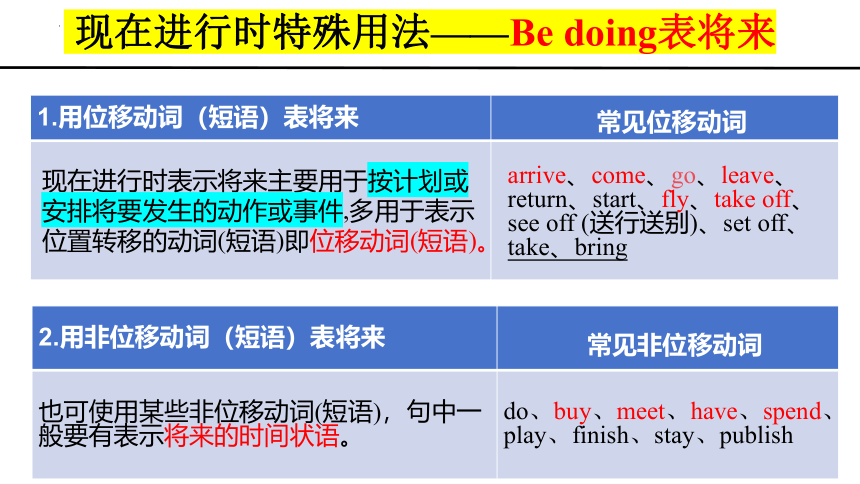 现在进行时特殊用法——Be doing表将来

| 1.用位移动词（短语）表将来 | 常见位移动词 |
|---|---|
| 现在进行时表示将来主要用于按计划或安排将要发生的动作或事件,多用于表示位置转移的动词(短语)即位移动词(短语)。 | arrive、come、go、leave、return、start、fly、take off、see off (送行送别)、set off、take、bring |

| 2.用非位移动词（短语）表将来 | 常见非位移动词 |
|---|---|
| 也可使用某些非位移动词(短语)，句中一般要有表示将来的时间状语。 | do、buy、meet、have、spend、play、finish、stay、publish |